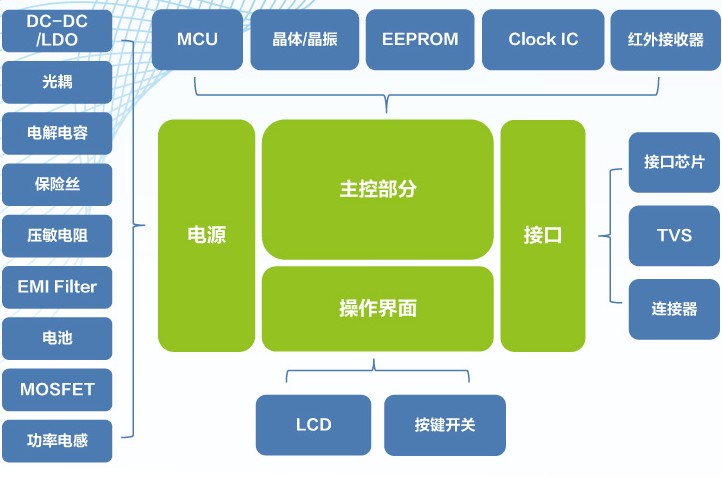 DC-DC /LDO

光耦

电解电容

保险丝

压敏电阻

EMI Filter

电池

MOSFET

功率电感

MCU

晶体/晶振

EEPROM

Clock IC

红外接收器

电源

主控部分

操作界面

接口

接口芯片

TVS

连接器

LCD

按键开关